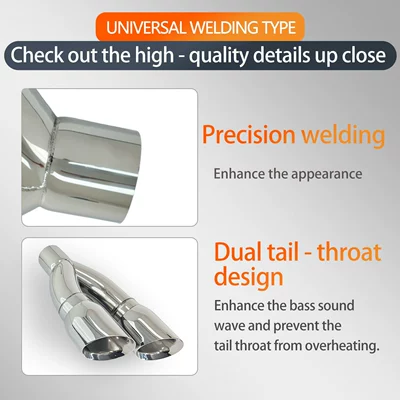 UNIVERSAL WELDING TYPE

Check out the high - quality details up close

Precision welding

Enhance the appearance

Dual tail - throat design

Enhance the bass sound wave and prevent the tail throat from overheating.